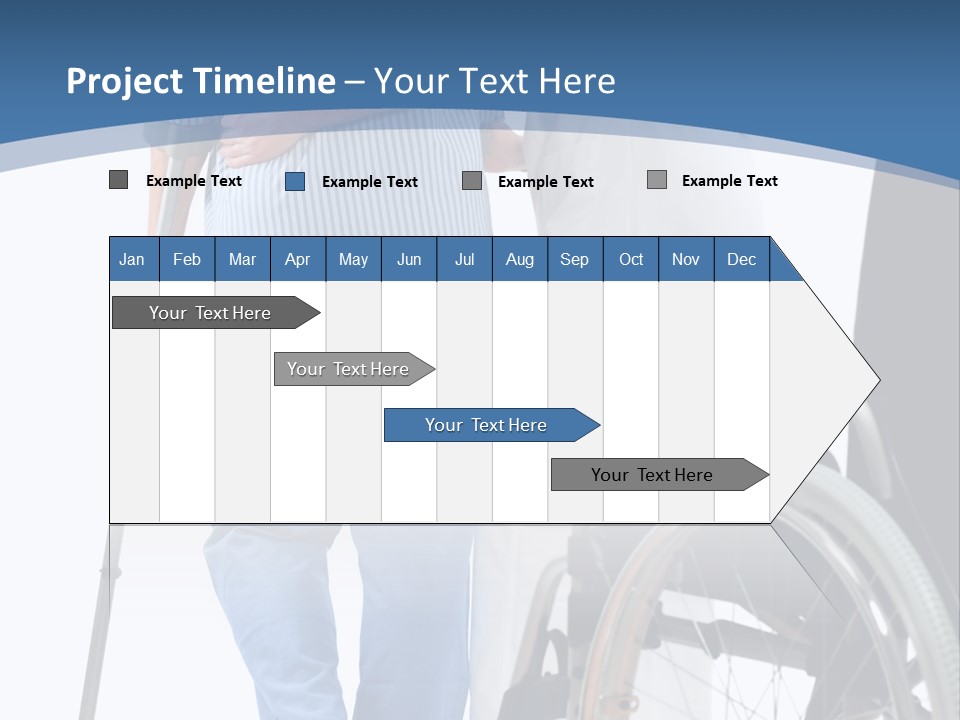 Project Timeline – Your Text Here

Example Text Example Text Example Text Example Text

| Jan | Feb | Mar | Apr | May | Jun | Jul | Aug | Sep | Oct | Nov | Dec |
|---|---|---|---|---|---|---|---|---|---|---|---|

Your Text Here

Your Text Here

Your Text Here

Your Text Here